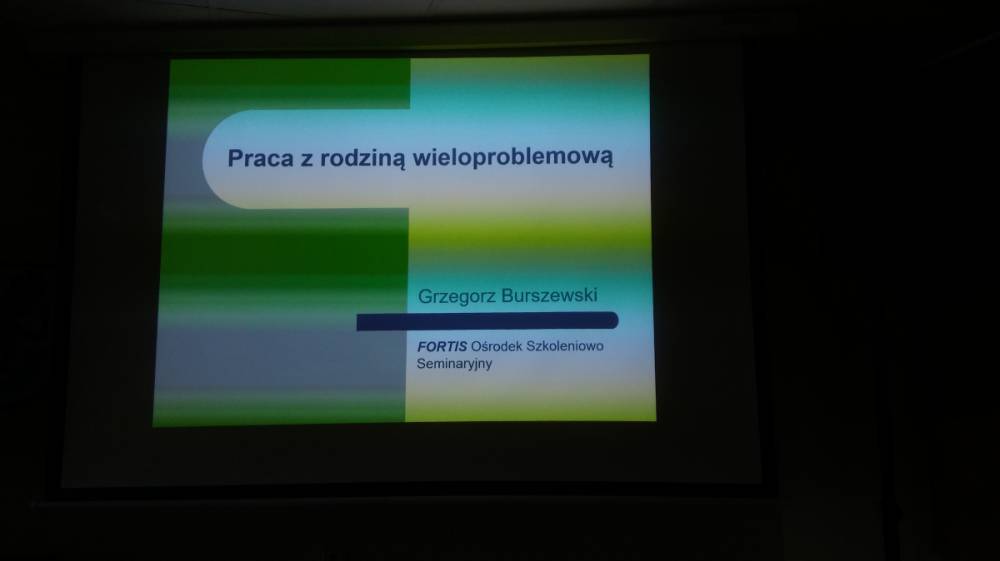 Praca z rodziną wieloproblemową

Grzegorz Burszewski

FORTIS Ośrodek Szkoleniowo Seminaryjny